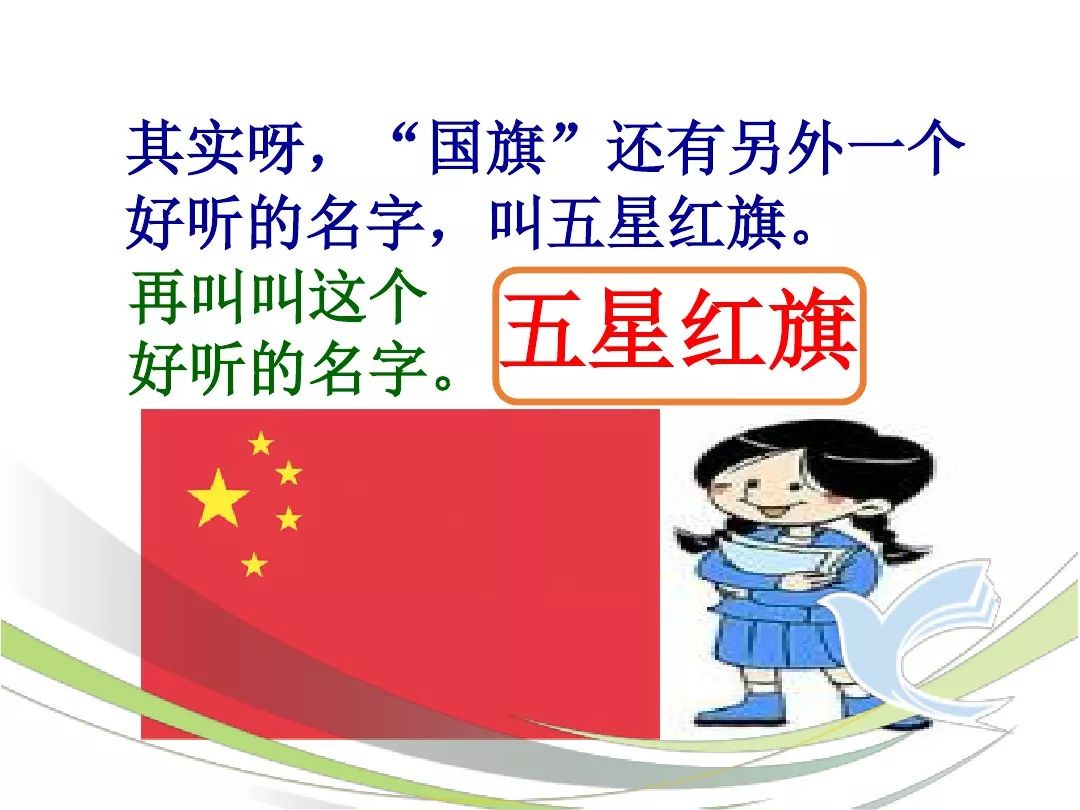 其实呀，“国旗”还有另外一个好听的名字，叫五星红旗。

再叫叫这个好听的名字。

五星红旗